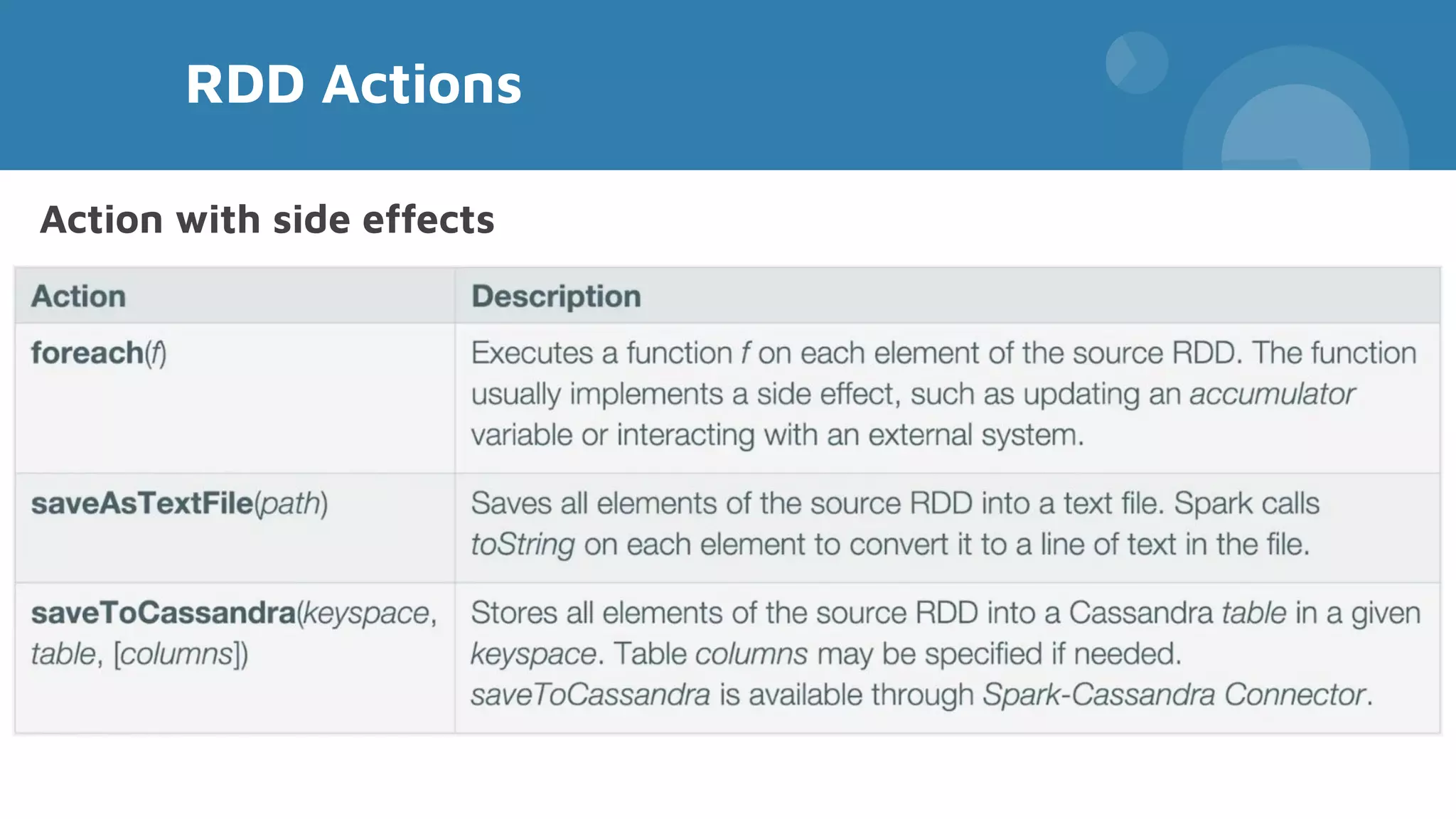 RDD Actions

Action with side effects

| Action | Description |
|---|---|
| foreach(f) | Executes a function f on each element of the source RDD. The function usually implements a side effect, such as updating an accumulator variable or interacting with an external system. |
| saveAsTextFile(path) | Saves all elements of the source RDD into a text file. Spark calls toString on each element to convert it to a line of text in the file. |
| saveToCassandra(keyspace, table, [columns]) | Stores all elements of the source RDD into a Cassandra table in a given keyspace. Table columns may be specified if needed. saveToCassandra is available through Spark-Cassandra Connector. |